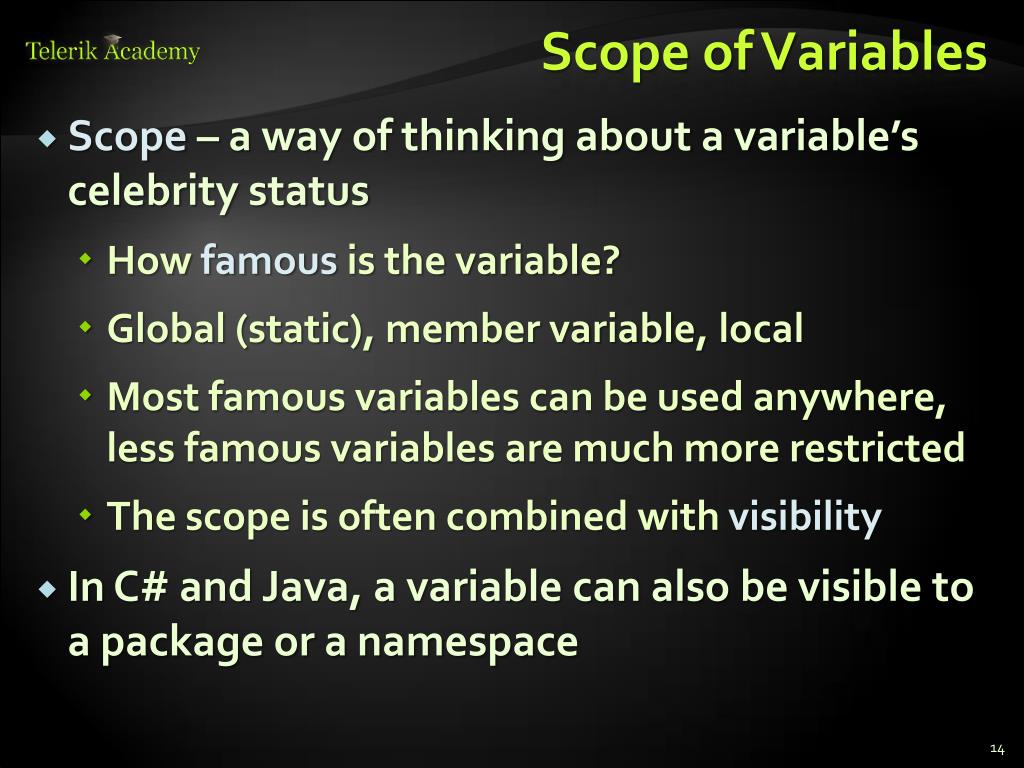 Telerik Academy

Scope of Variables

Scope – a way of thinking about a variable's celebrity status

How famous is the variable?

Global (static), member variable, local

Most famous variables can be used anywhere, less famous variables are much more restricted

The scope is often combined with visibility

In C# and Java, a variable can also be visible to a package or a namespace

14